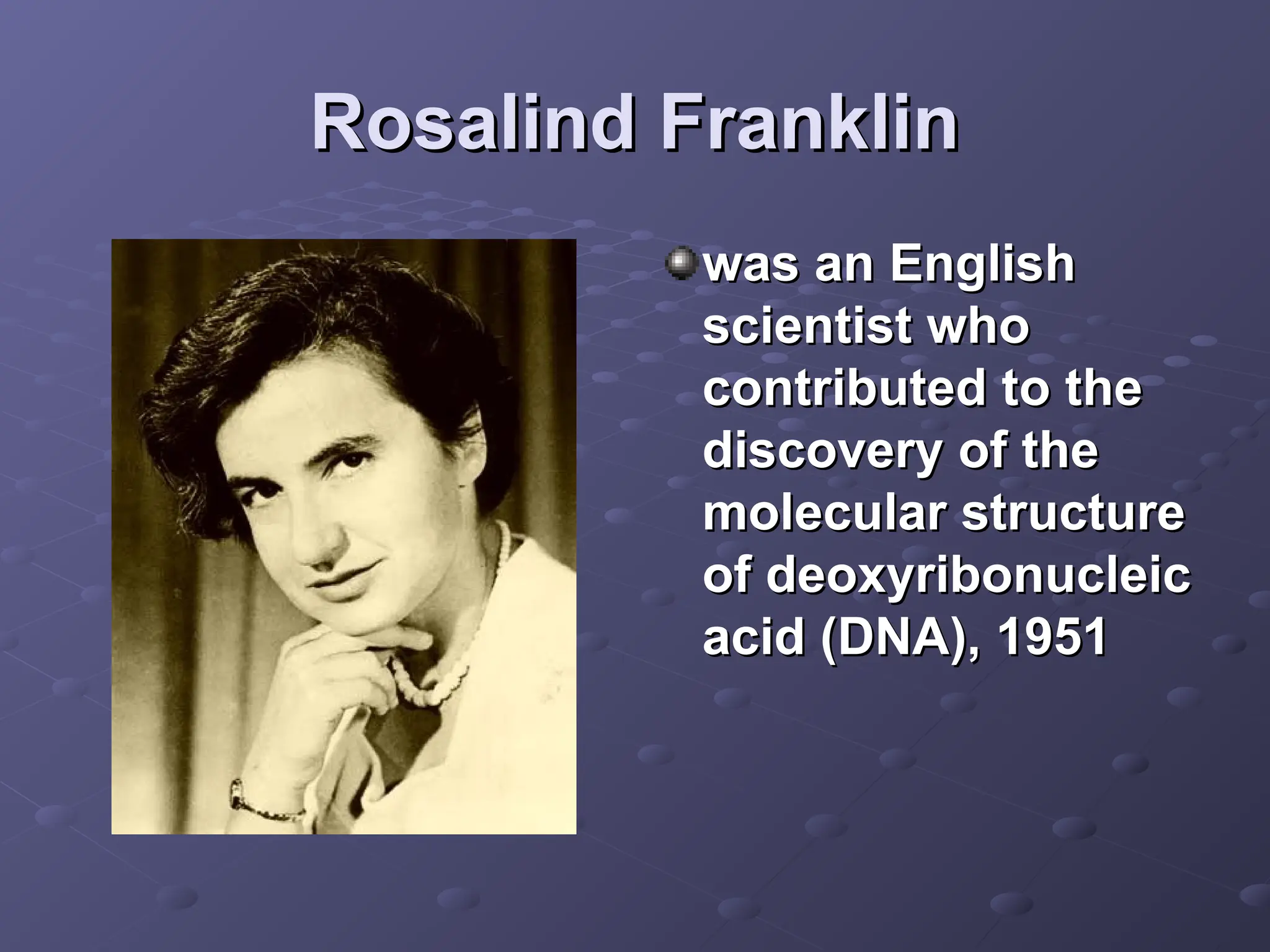 Rosalind Franklin

was an English scientist who contributed to the discovery of the molecular structure of deoxyribonucleic acid (DNA), 1951